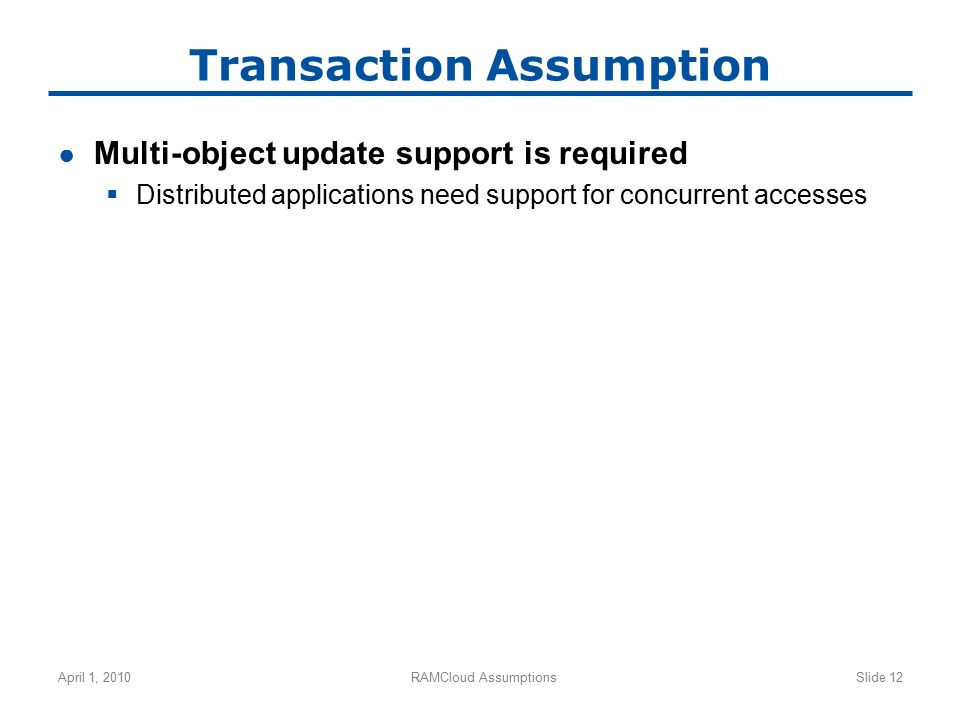 Transaction Assumption

● Multi-object update support is required
▪ Distributed applications need support for concurrent accesses

April 1, 2010 RAMCloud Assumptions Slide 12